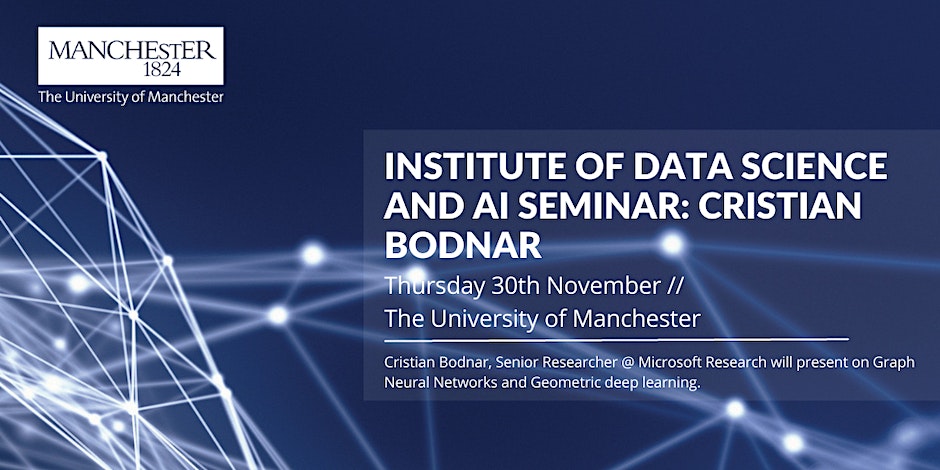 MANCHESTER
1824
The University of Manchester

INSTITUTE OF DATA SCIENCE AND AI SEMINAR: CRISTIAN BODNAR

Thursday 30th November //
The University of Manchester

Cristian Bodnar, Senior Researcher @ Microsoft Research will present on Graph Neural Networks and Geometric deep learning.